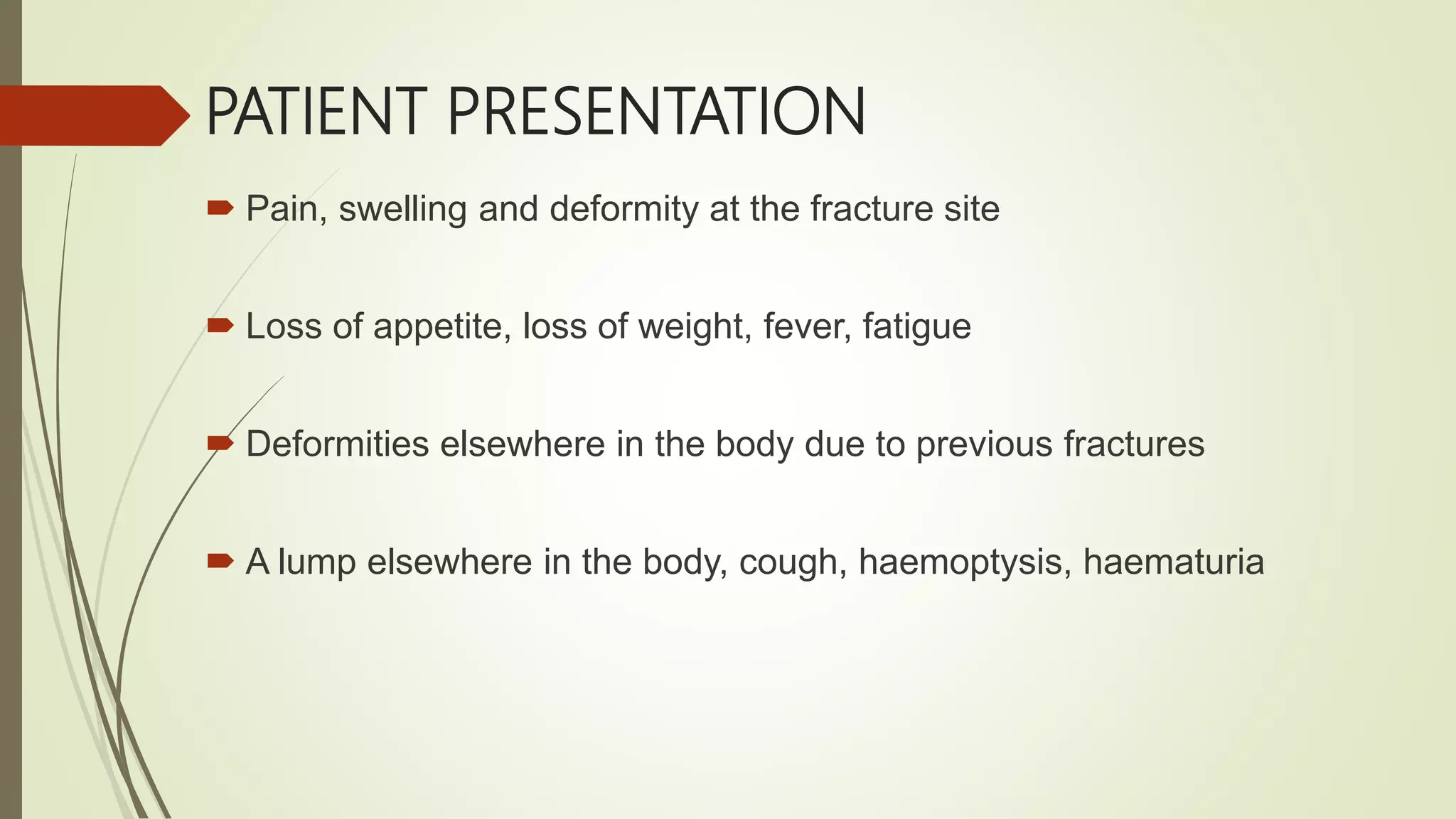 PATIENT PRESENTATION

Pain, swelling and deformity at the fracture site

Loss of appetite, loss of weight, fever, fatigue

Deformities elsewhere in the body due to previous fractures

A lump elsewhere in the body, cough, haemoptysis, haematuria